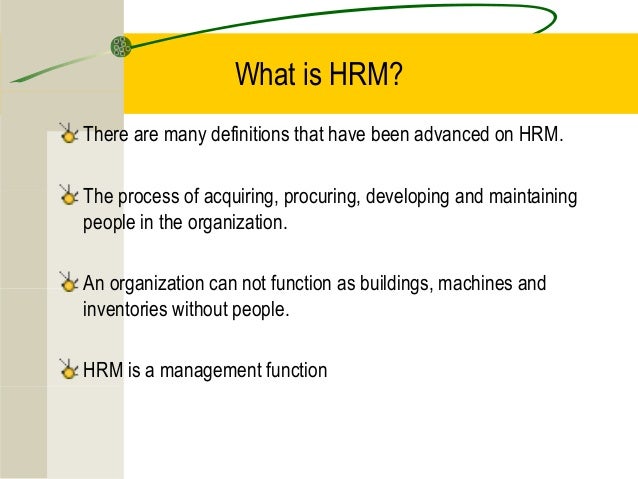 What is HRM?

There are many definitions that have been advanced on HRM.

The process of acquiring, procuring, developing and maintaining people in the organization.

An organization can not function as buildings, machines and inventories without people.

HRM is a management function